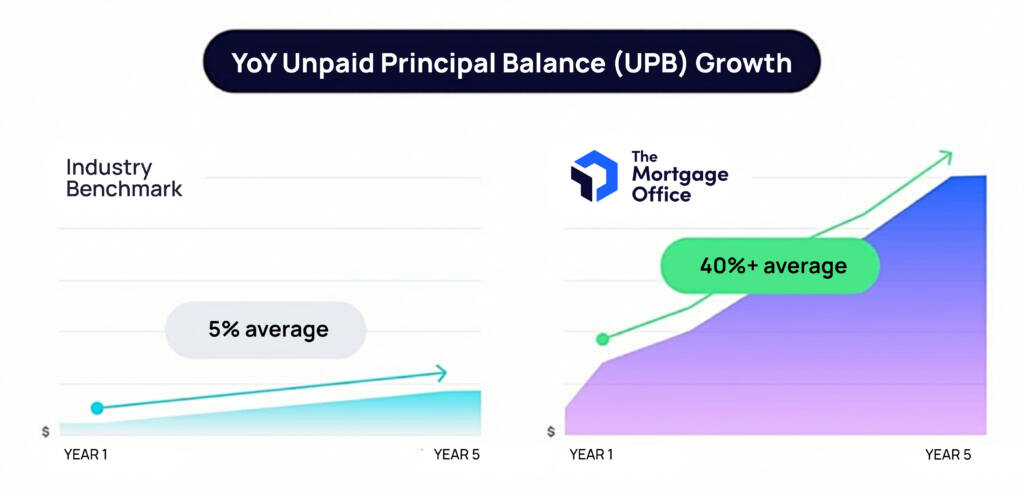 YoY Unpaid Principal Balance (UPB) Growth

Industry Benchmark

5% average

$

YEAR 1

YEAR 5

The Mortgage Office

40%+ average

$

YEAR 1

YEAR 5